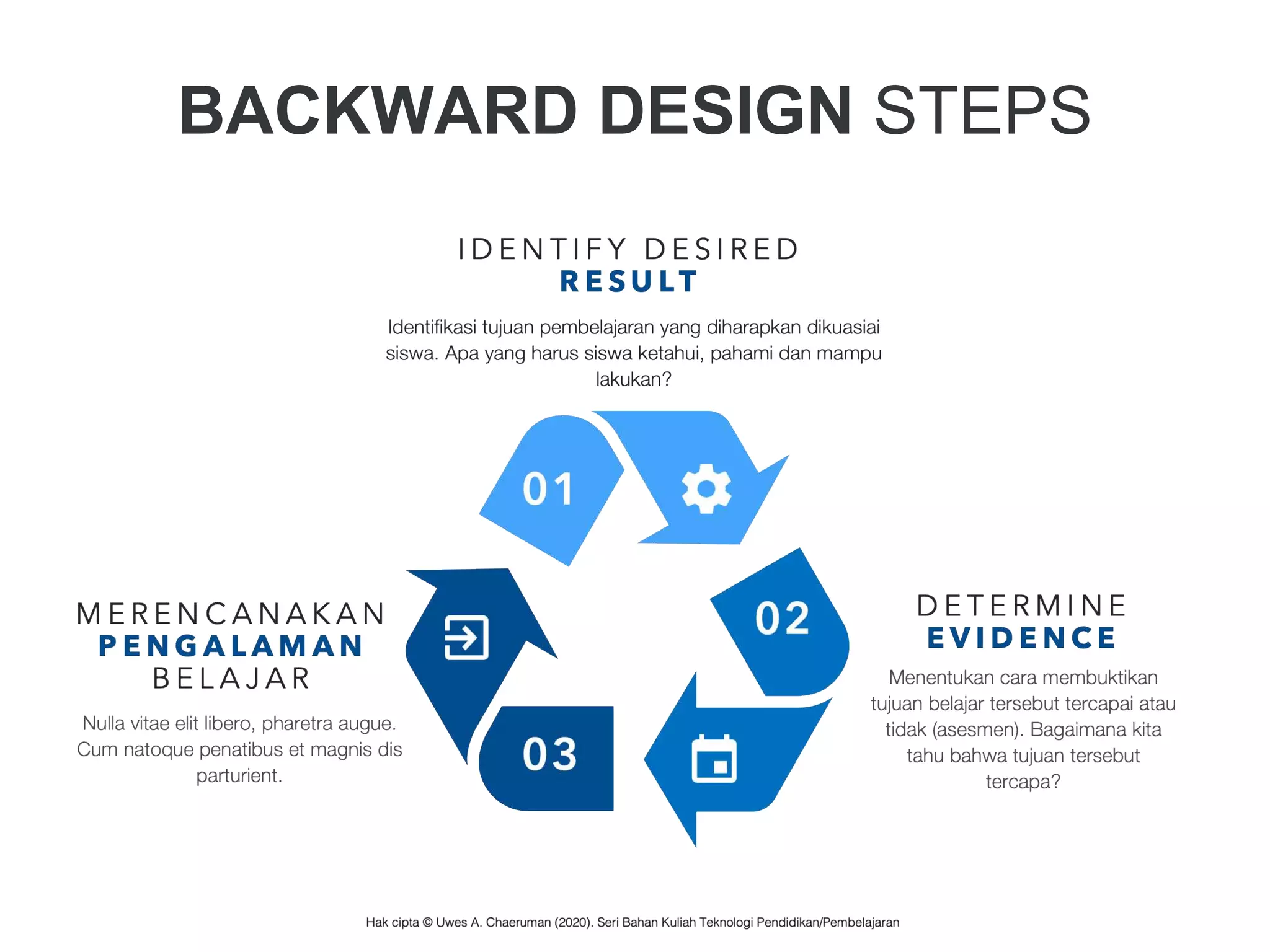 BACKWARD DESIGN STEPS

IDENTIFY DESIRED
RESULT

Identifikasi tujuan pembelajaran yang diharapkan dikuasiai siswa. Apa yang harus siswa ketahui, pahami dan mampu lakukan?

01

02

03

MERENCANAKAN
PENGALAMAN
BELAJAR

Nulla vitae elit libero, pharetra augue. Cum natoque penatibus et magnis dis parturient.

DETERMINE
EVIDENCE

Menentukan cara membuktikan tujuan belajar tersebut tercapai atau tidak (asesmen). Bagaimana kita tahu bahwa tujuan tersebut tercapa?

Hak cipta © Uwes A. Chaeruman (2020). Seri Bahan Kuliah Teknologi Pendidikan/Pembelajaran